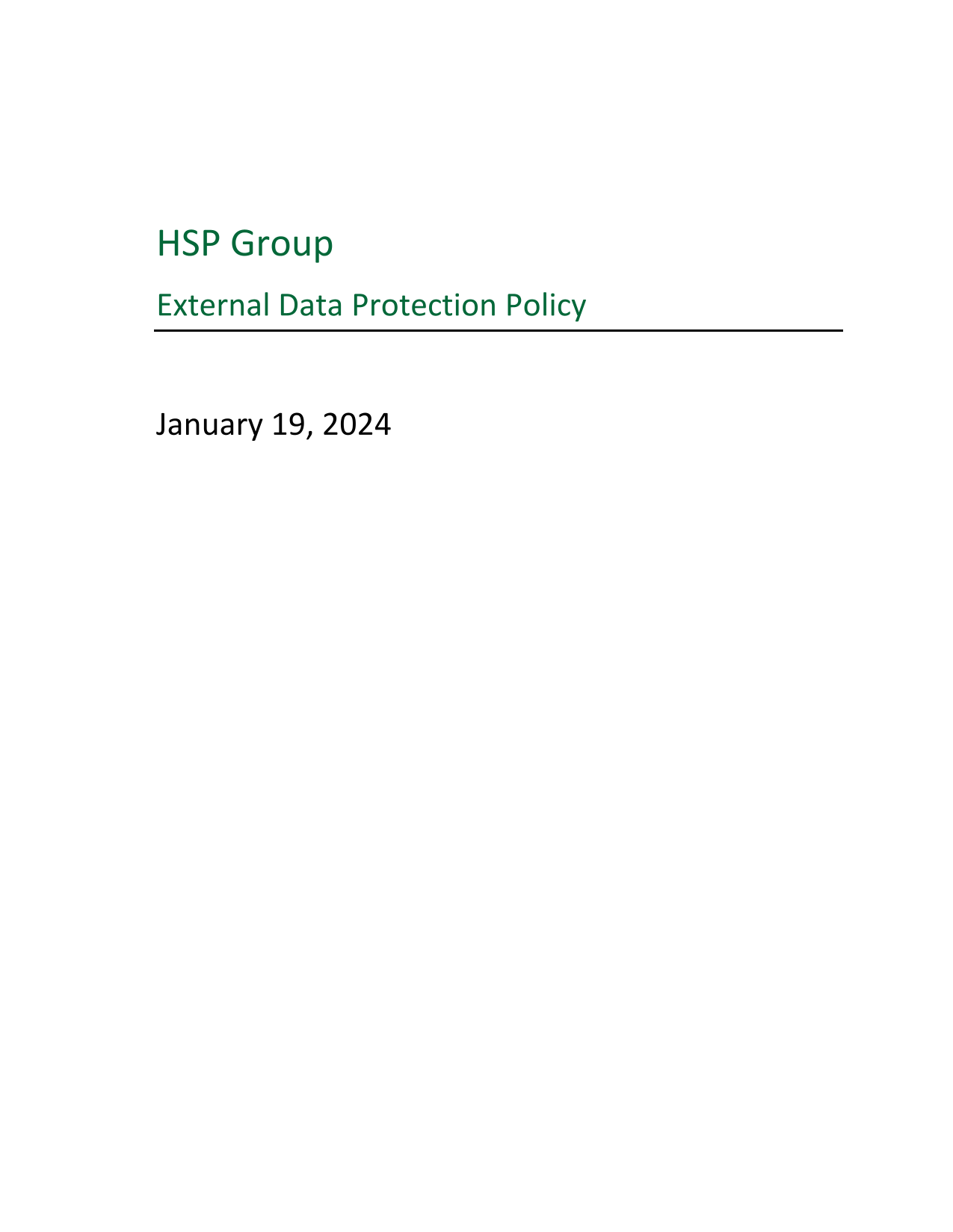 HSP Group

External Data Protection Policy

January 19, 2024